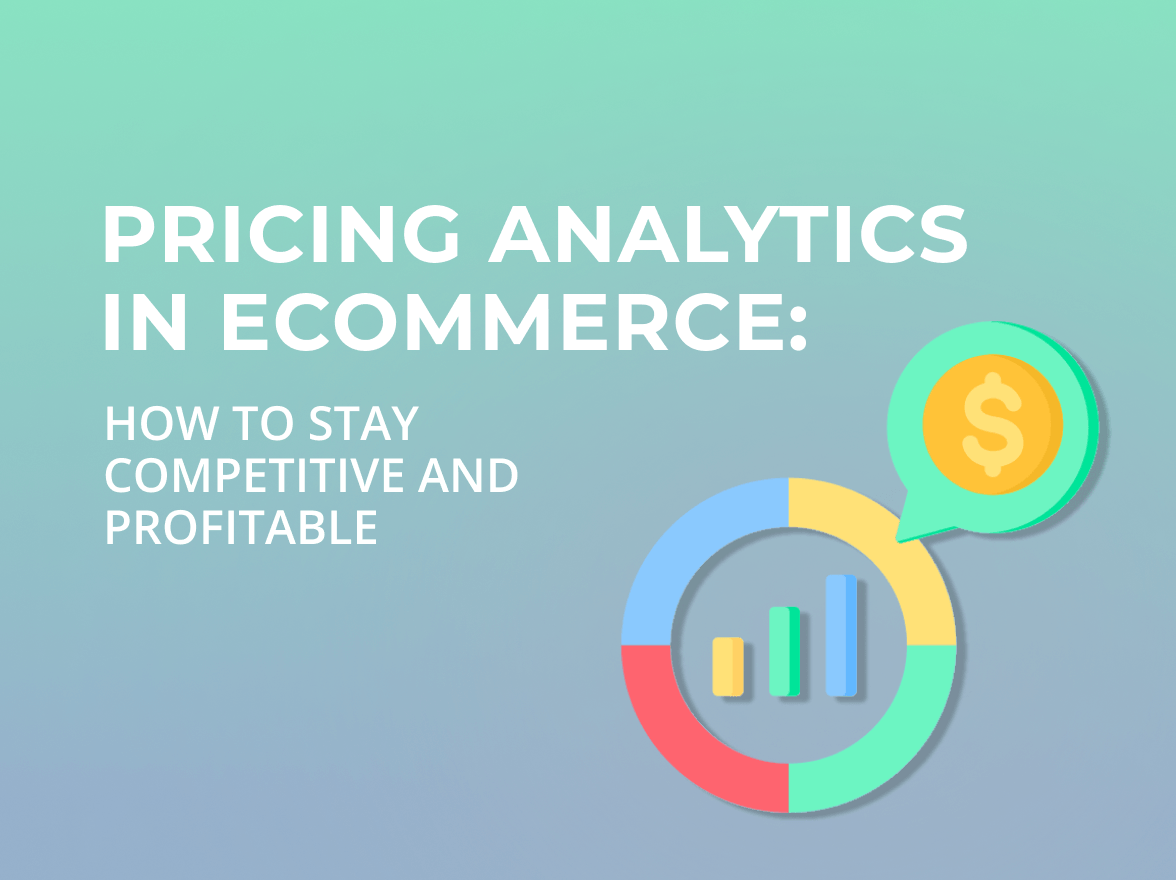 PRICING ANALYTICS IN ECOMMERCE:

HOW TO STAY COMPETITIVE AND PROFITABLE

$